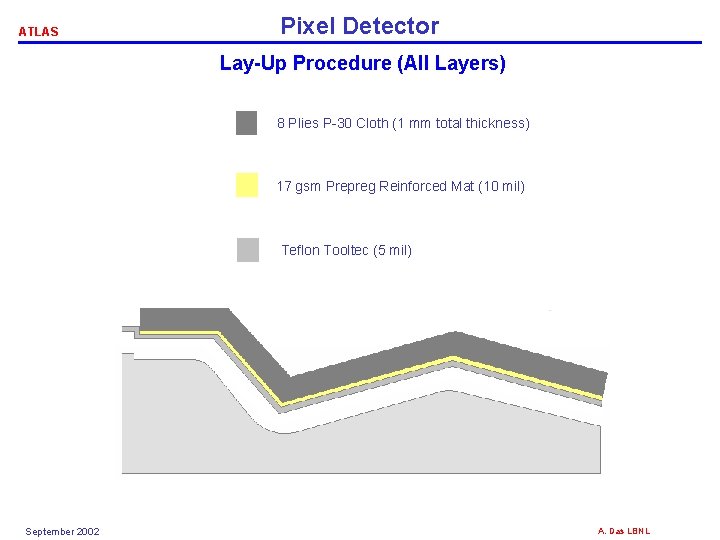 ATLAS

Pixel Detector

Lay-Up Procedure (All Layers)

8 Plies P-30 Cloth (1 mm total thickness)

17 gsm Prepreg Reinforced Mat (10 mil)

Teflon Tooltec (5 mil)

September 2002

A. Das LBNL